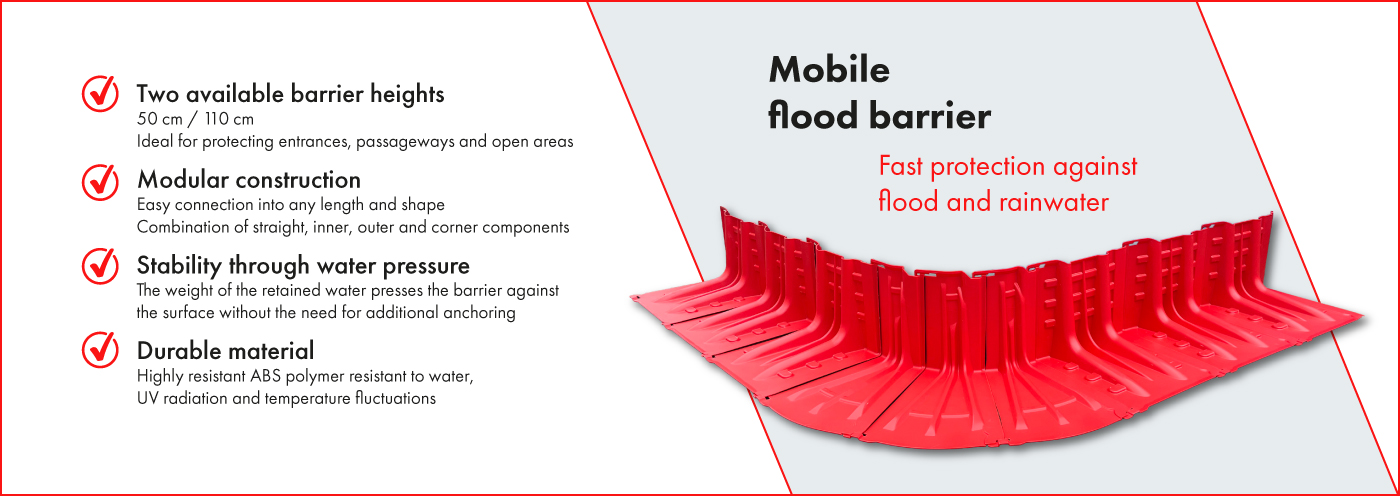 Two available barrier heights
50 cm / 110 cm
Ideal for protecting entrances, passageways and open areas

Modular construction
Easy connection into any length and shape
Combination of straight, inner, outer and corner components

Stability through water pressure
The weight of the retained water presses the barrier against the surface without the need for additional anchoring

Durable material
Highly resistant ABS polymer resistant to water, UV radiation and temperature fluctuations

Mobile flood barrier

Fast protection against flood and rainwater